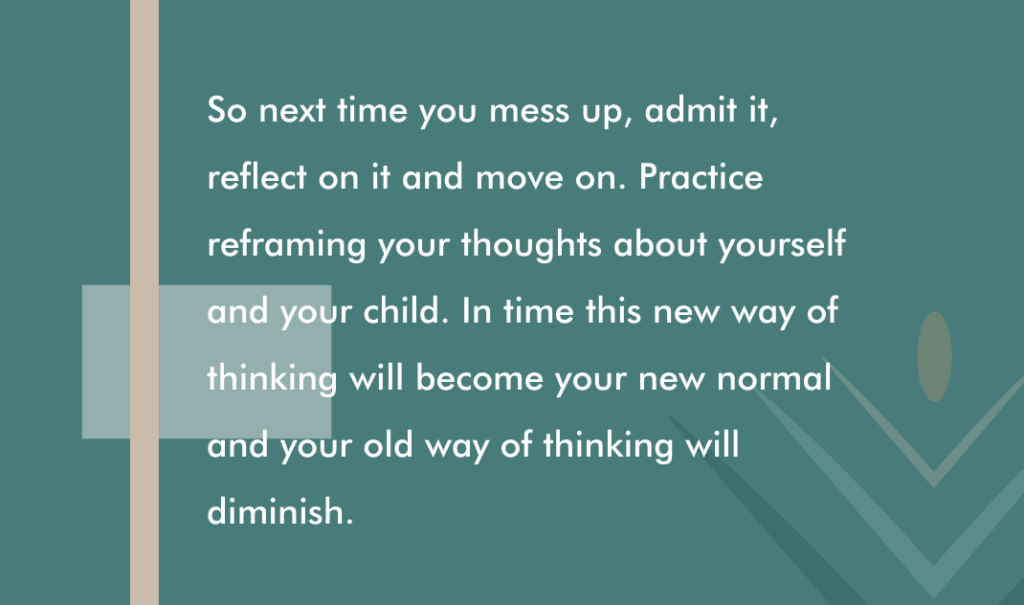 So next time you mess up, admit it, reflect on it and move on. Practice reframing your thoughts about yourself and your child. In time this new way of thinking will become your new normal and your old way of thinking will diminish.